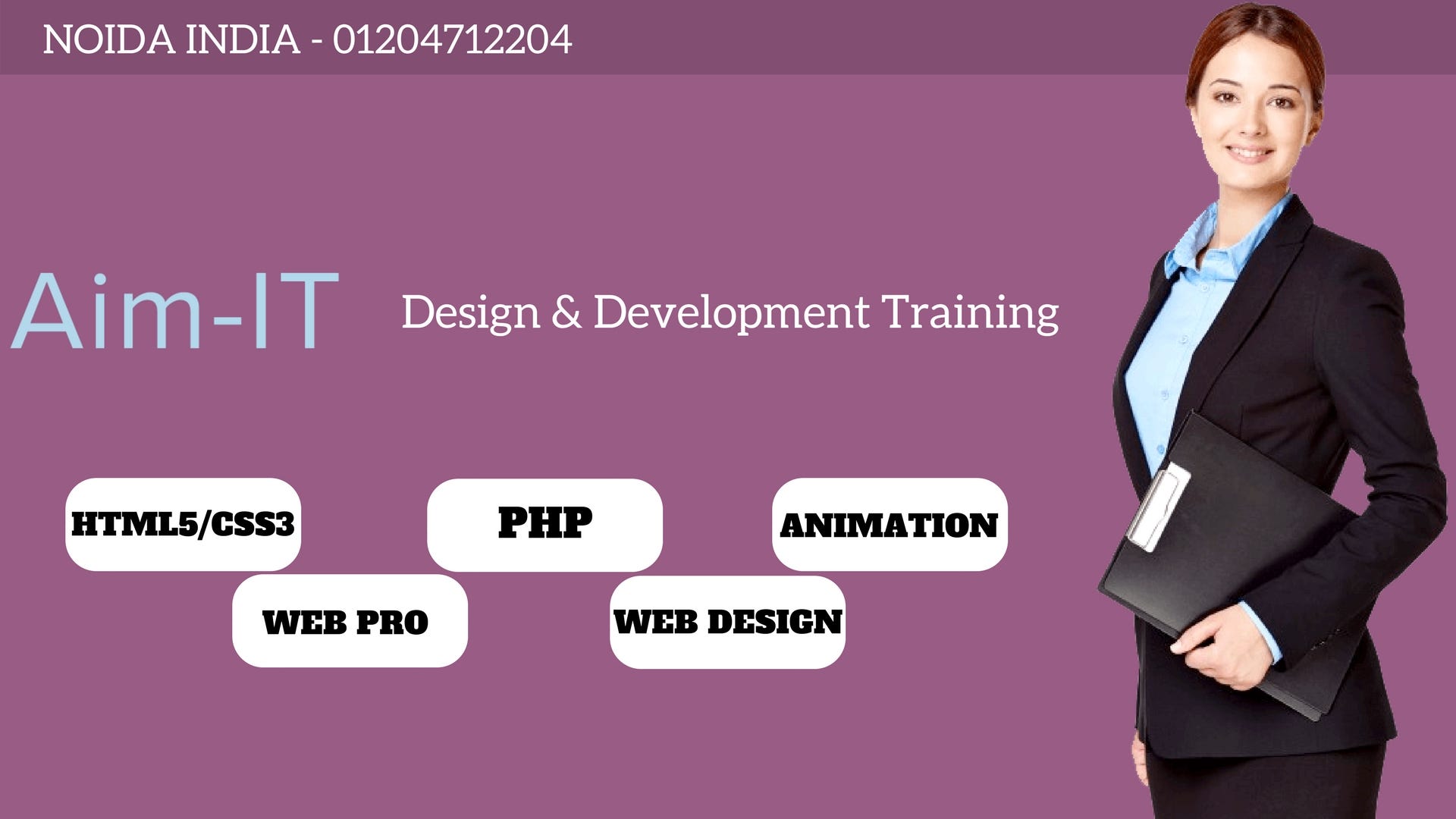 NOIDA INDIA - 01204712204

Aim-IT

Design & Development Training

HTML5/CSS3

PHP

ANIMATION

WEB PRO

WEB DESIGN